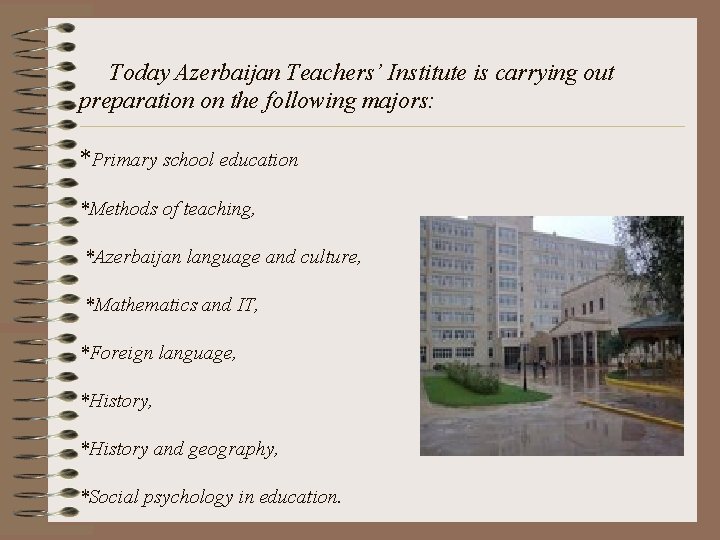 Today Azerbaijan Teachers' Institute is carrying out preparation on the following majors:

*Primary school education

*Methods of teaching,

*Azerbaijan language and culture,

*Mathematics and IT,

*Foreign language,

*History,

*History and geography,

*Social psychology in education.